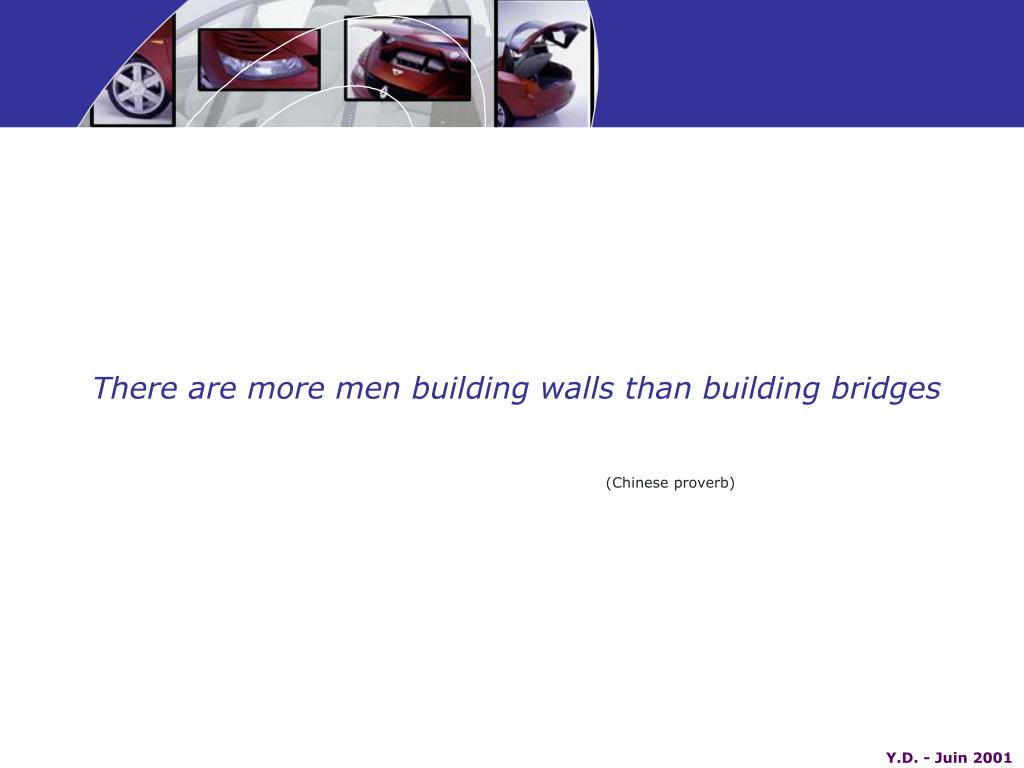 There are more men building walls than building bridges

(Chinese proverb)

Y.D. - Juin 2001